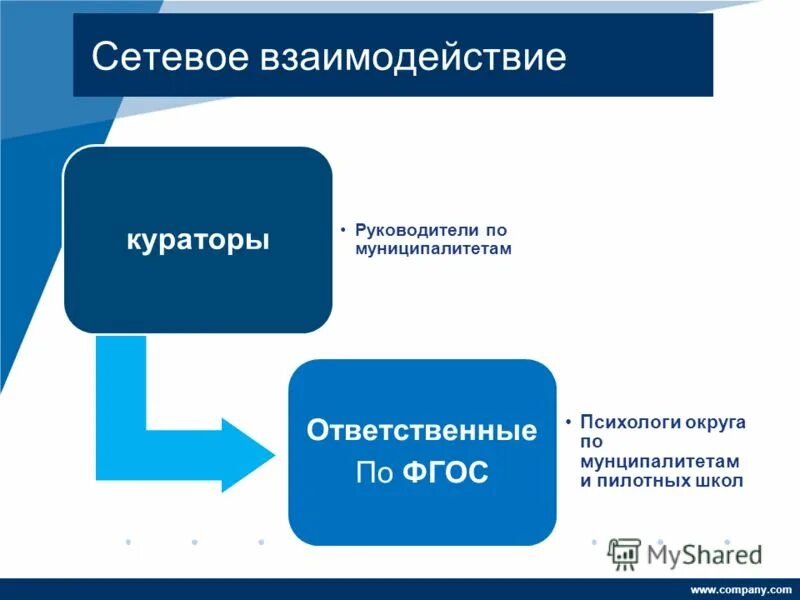 Сетевое взаимодействие

кураторы

• Руководители по муниципалитетам

Ответственные
По ФГОС

• Психологи округа по муниципалитетам и пилотных школ

MyShared

www.company.com